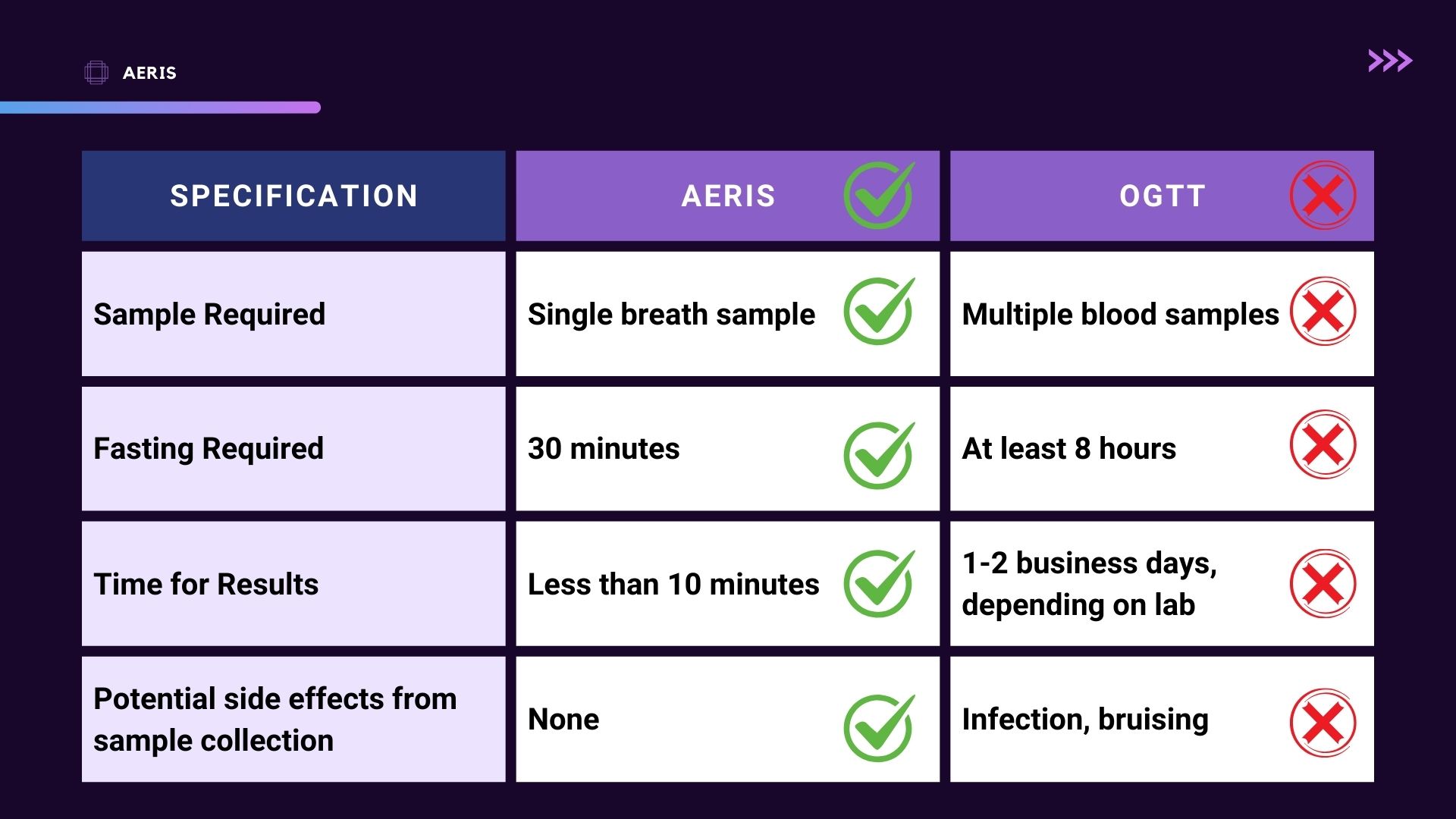 AERIS

| SPECIFICATION | AERIS | OGTT |
|---|---|---|
| Sample Required | Single breath sample | Multiple blood samples |
| Fasting Required | 30 minutes | At least 8 hours |
| Time for Results | Less than 10 minutes | 1-2 business days, depending on lab |
| Potential side effects from sample collection | None | Infection, bruising |